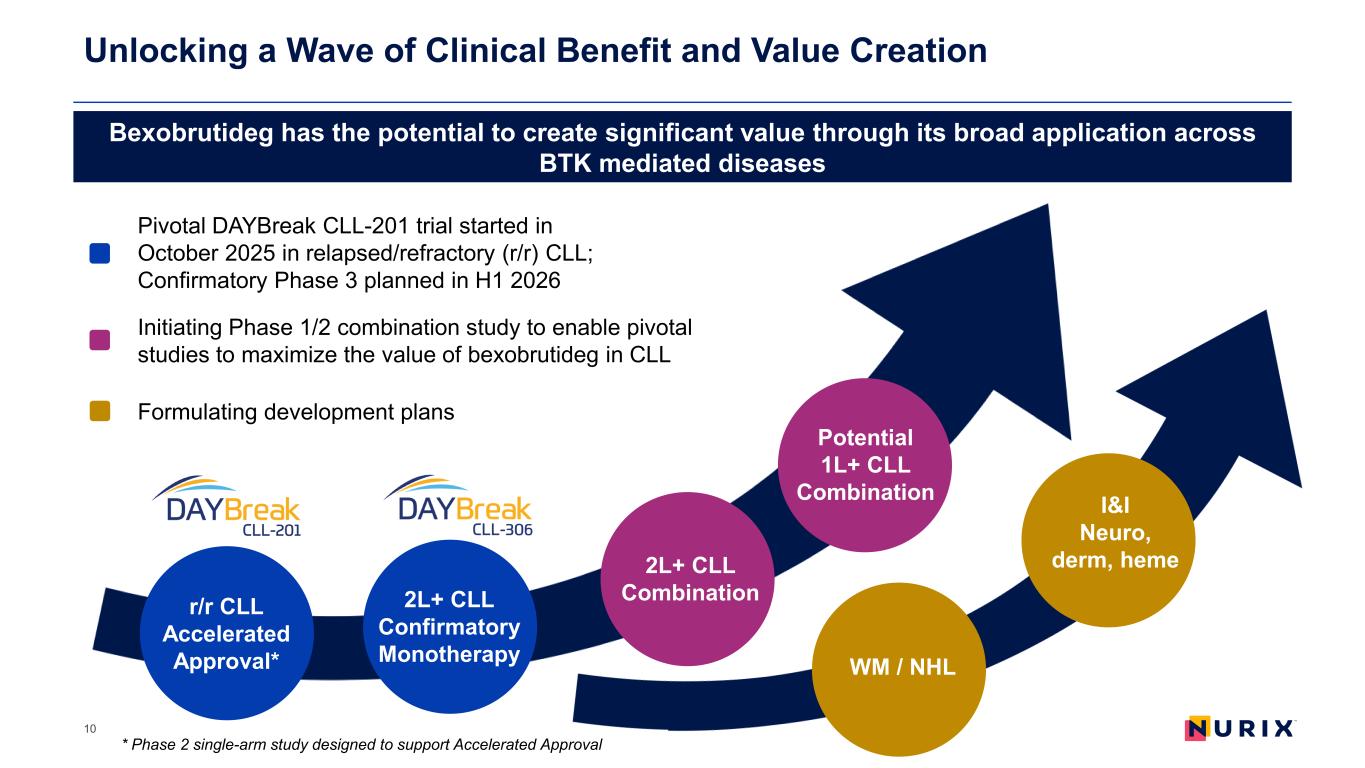 Unlocking a Wave of Clinical Benefit and Value Creation

Bexobrutideg has the potential to create significant value through its broad application across BTK mediated diseases

Pivotal DAYBreak CLL-201 trial started in October 2025 in relapsed/refractory (r/r) CLL; Confirmatory Phase 3 planned in H1 2026

Initiating Phase 1/2 combination study to enable pivotal studies to maximize the value of bexobrutideg in CLL

Formulating development plans

DAYBreak CLL-201

DAYBreak CLL-306

r/r CLL Accelerated Approval*

2L+ CLL Confirmatory Monotherapy

2L+ CLL Combination

Potential 1L+ CLL Combination

WM / NHL

I&I Neuro, derm, heme

10

* Phase 2 single-arm study designed to support Accelerated Approval

NURIX